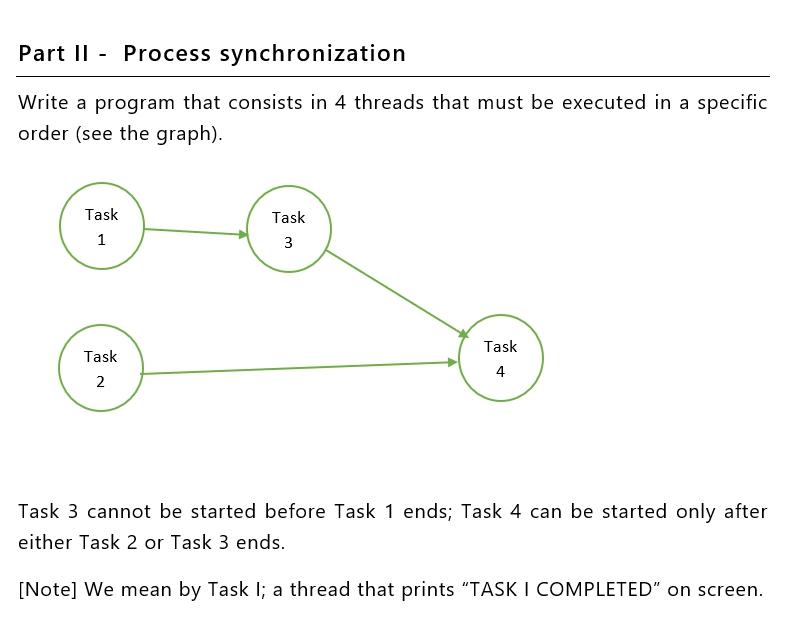 Part II - Process synchronization

Write a program that consists in 4 threads that must be executed in a specific order (see the graph).

Task 1

Task 3

Task 2

Task 4

Task 3 cannot be started before Task 1 ends; Task 4 can be started only after either Task 2 or Task 3 ends.

[Note] We mean by Task I; a thread that prints “TASK I COMPLETED” on screen.